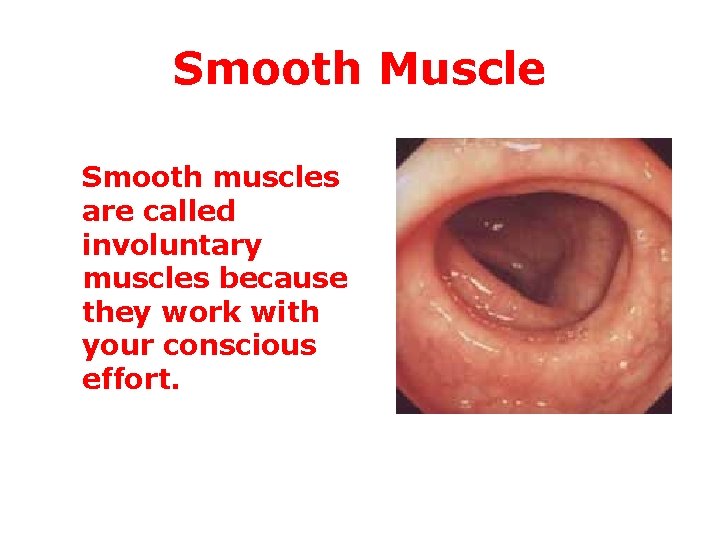 Smooth Muscle

Smooth muscles are called involuntary muscles because they work with your conscious effort.